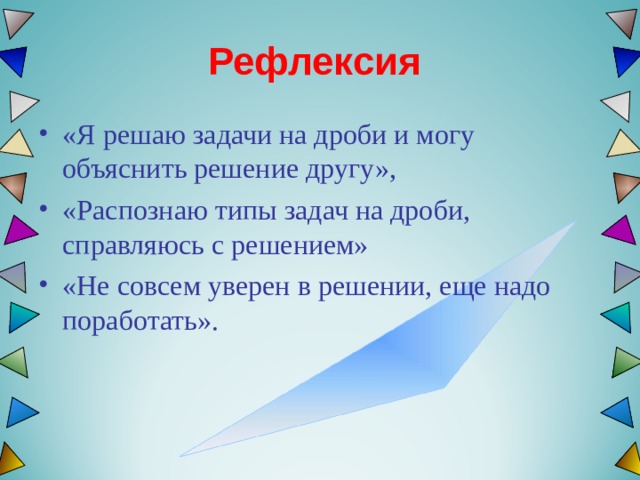 Рефлексия

• «Я решаю задачи на дроби и могу объяснить решение другу»,

• «Распознаю типы задач на дроби, справляюсь с решением»

• «Не совсем уверен в решении, еще надо поработать».